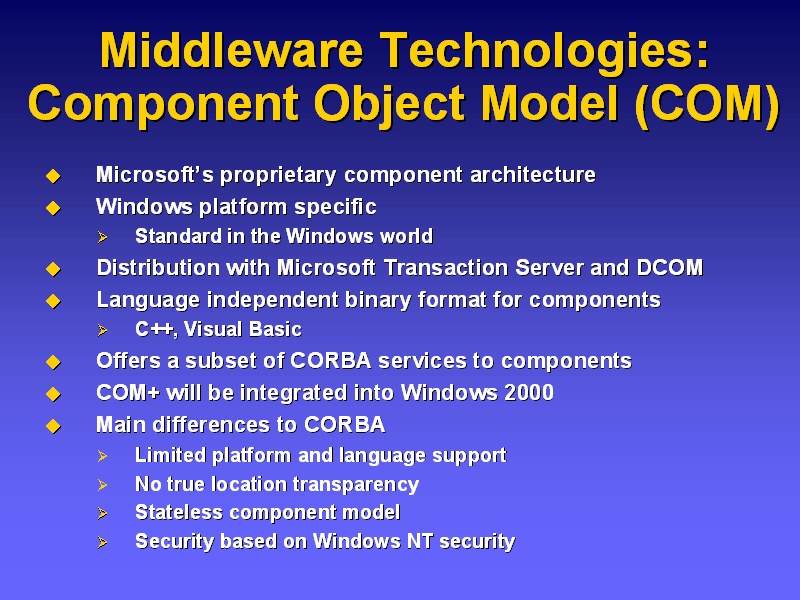 Middleware Technologies: Component Object Model (COM)

◆ Microsoft's proprietary component architecture
◆ Windows platform specific
  ➢ Standard in the Windows world
◆ Distribution with Microsoft Transaction Server and DCOM
◆ Language independent binary format for components
  ➢ C++, Visual Basic
◆ Offers a subset of CORBA services to components
◆ COM+ will be integrated into Windows 2000
◆ Main differences to CORBA
  ➢ Limited platform and language support
  ➢ No true location transparency
  ➢ Stateless component model
  ➢ Security based on Windows NT security